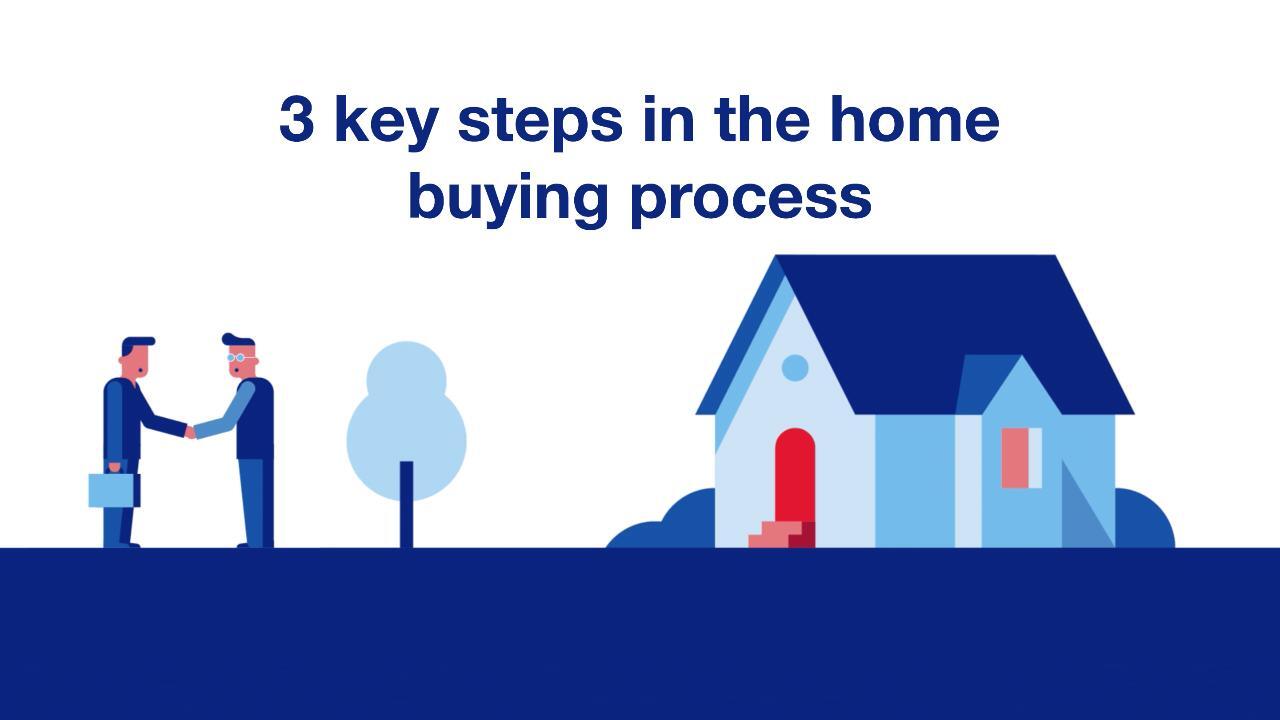 3 key steps in the home buying process